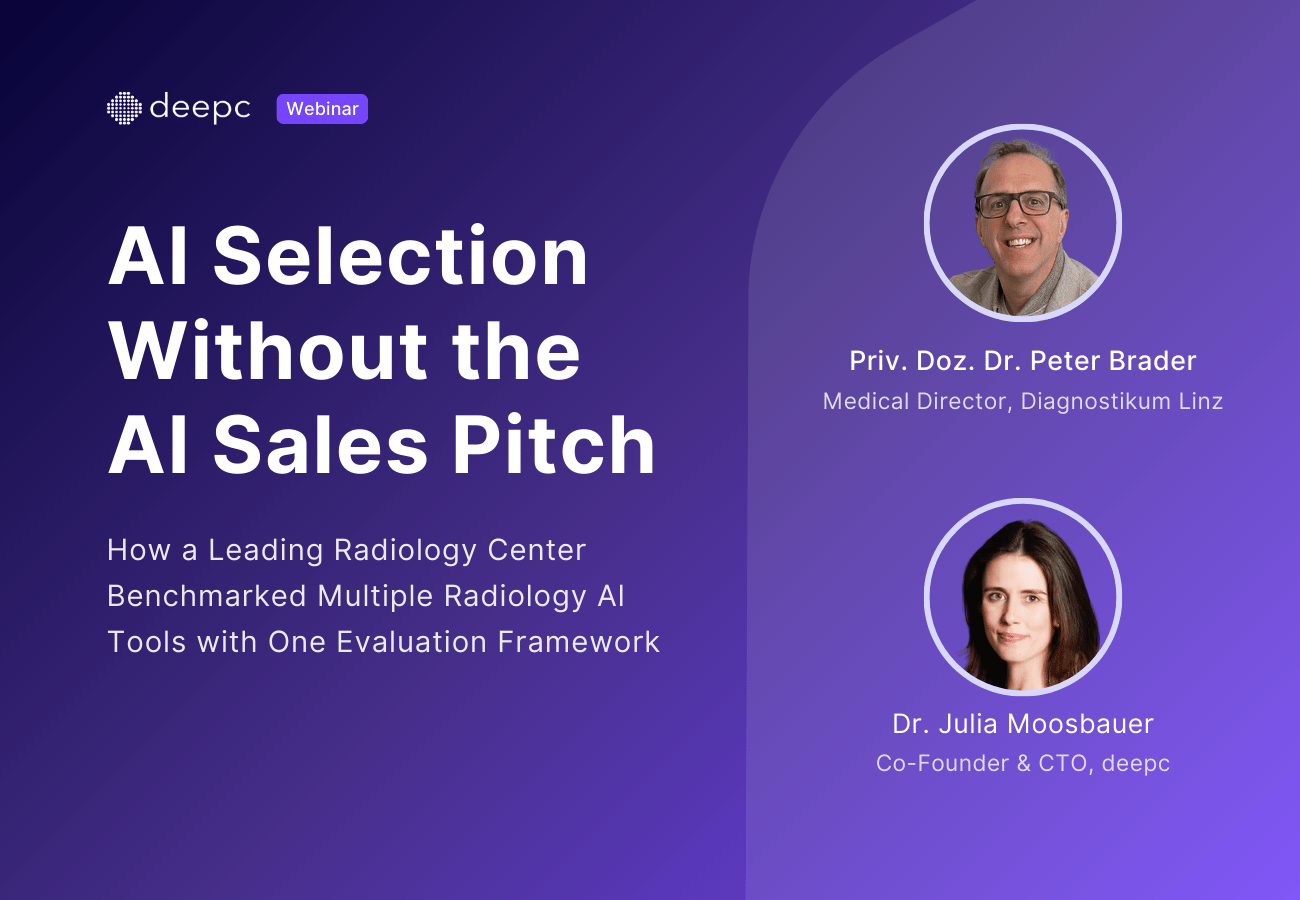 deepc Webinar

AI Selection Without the AI Sales Pitch

How a Leading Radiology Center Benchmarked Multiple Radiology AI Tools with One Evaluation Framework

Priv. Doz. Dr. Peter Brader
Medical Director, Diagnostikum Linz

Dr. Julia Moosbauer
Co-Founder & CTO, deepc